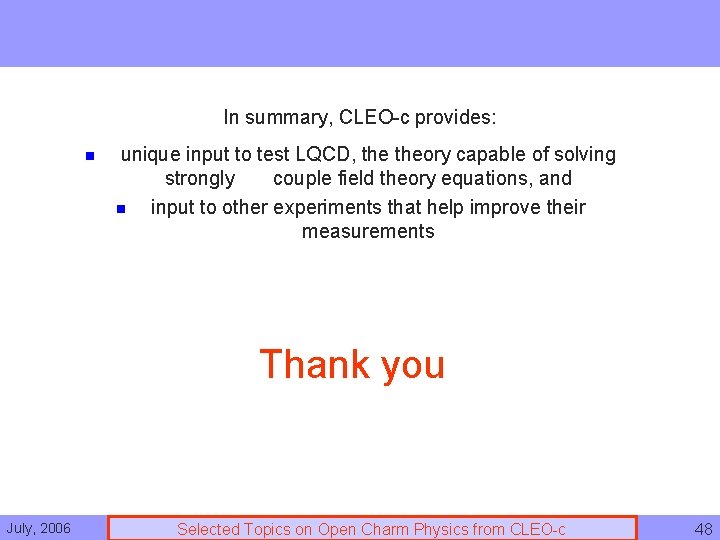 In summary, CLEO-c provides:

- unique input to test LQCD, the theory capable of solving strongly couple field theory equations, and
- input to other experiments that help improve their measurements

Thank you

July, 2006

Selected Topics on Open Charm Physics from CLEO-c

48